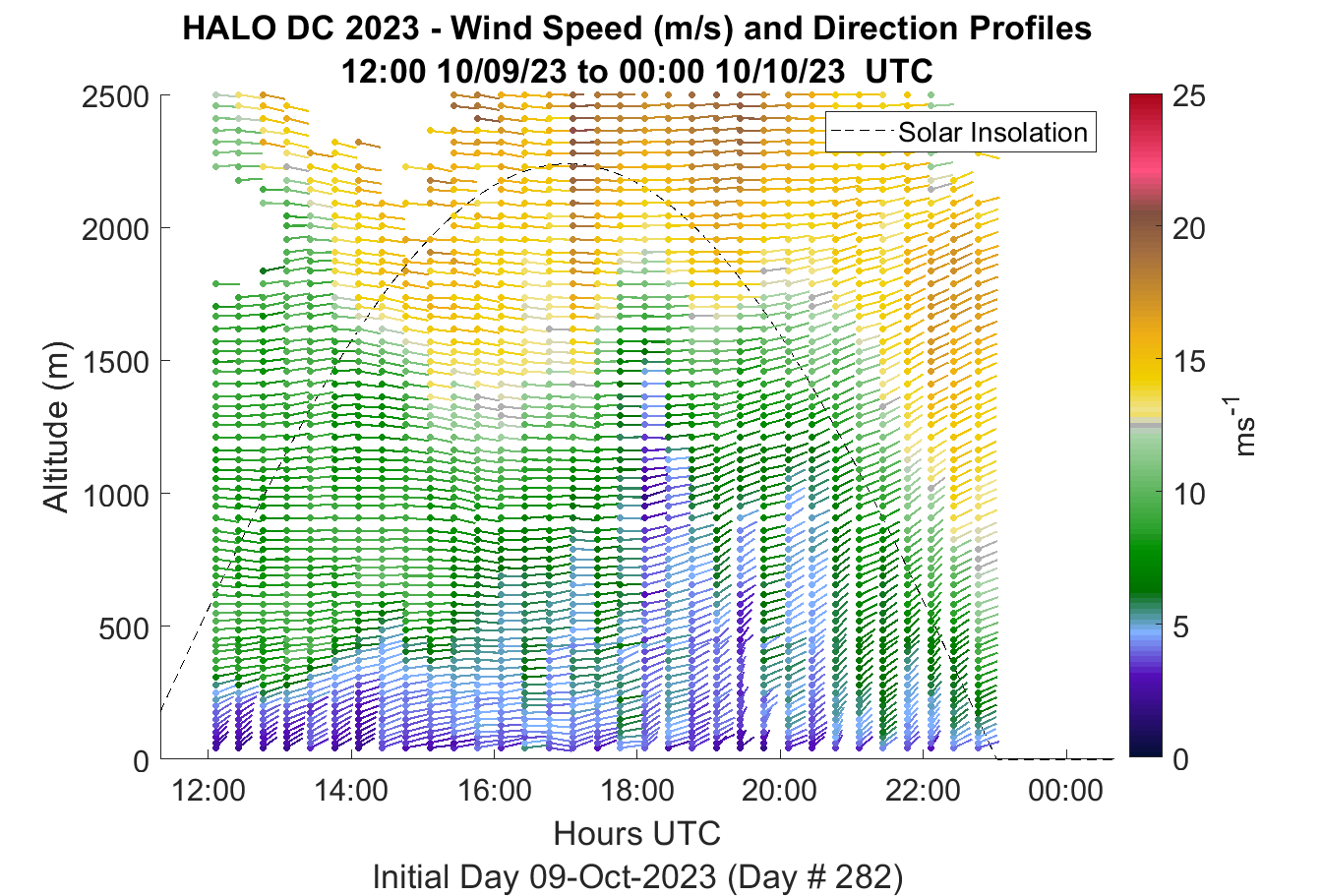 HALO DC 2023 - Wind Speed (m/s) and Direction Profiles
12:00 10/09/23 to 00:00 10/10/23 UTC

Solar Insolation

Altitude (m)

2500
2000
1500
1000
500
0

12:00
14:00
16:00
18:00
20:00
22:00
00:00

Hours UTC
Initial Day 09-Oct-2023 (Day # 282)

25
20
15
10
5
0

$ms^{-1}$